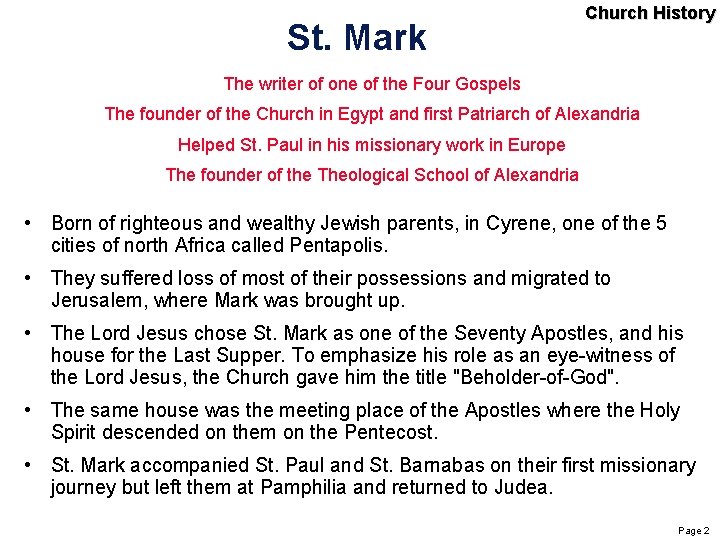 Church History

St. Mark

The writer of one of the Four Gospels

The founder of the Church in Egypt and first Patriarch of Alexandria

Helped St. Paul in his missionary work in Europe

The founder of the Theological School of Alexandria

• Born of righteous and wealthy Jewish parents, in Cyrene, one of the 5 cities of north Africa called Pentapolis.

• They suffered loss of most of their possessions and migrated to Jerusalem, where Mark was brought up.

• The Lord Jesus chose St. Mark as one of the Seventy Apostles, and his house for the Last Supper. To emphasize his role as an eye-witness of the Lord Jesus, the Church gave him the title "Beholder-of-God".

• The same house was the meeting place of the Apostles where the Holy Spirit descended on them on the Pentecost.

• St. Mark accompanied St. Paul and St. Barnabas on their first missionary journey but left them at Pamphilia and returned to Judea.

Page 2